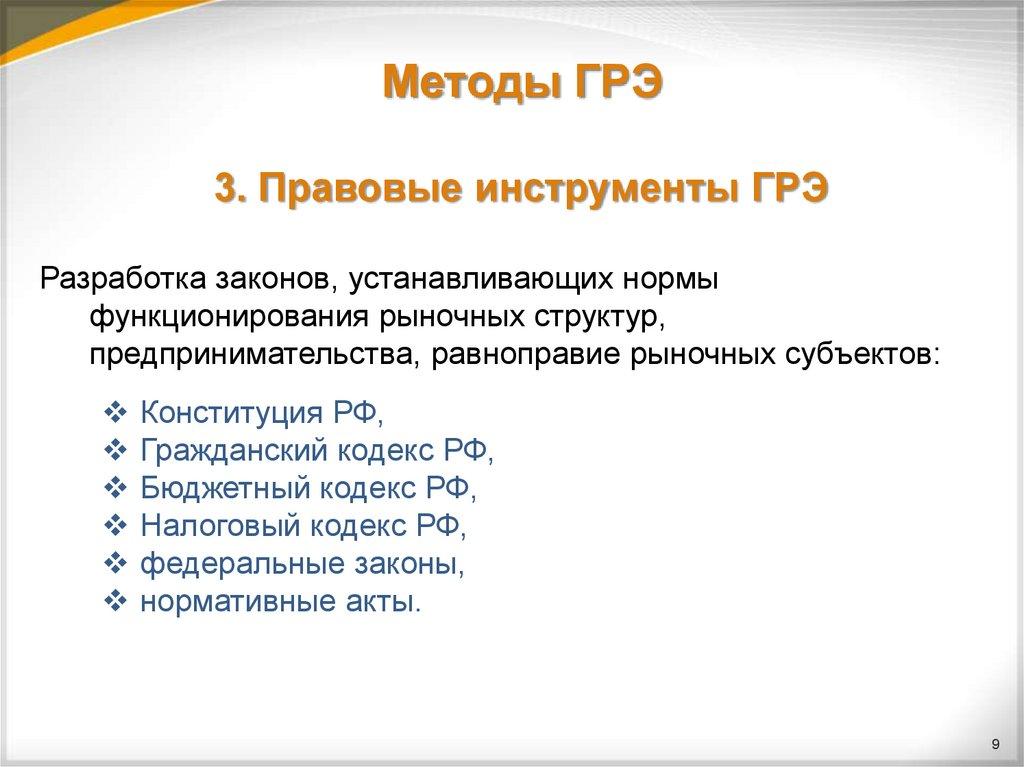 Методы ГРЭ

3. Правовые инструменты ГРЭ

Разработка законов, устанавливающих нормы функционирования рыночных структур, предпринимательства, равноправие рыночных субъектов:

❖ Конституция РФ,
❖ Гражданский кодекс РФ,
❖ Бюджетный кодекс РФ,
❖ Налоговый кодекс РФ,
❖ федеральные законы,
❖ нормативные акты.

9